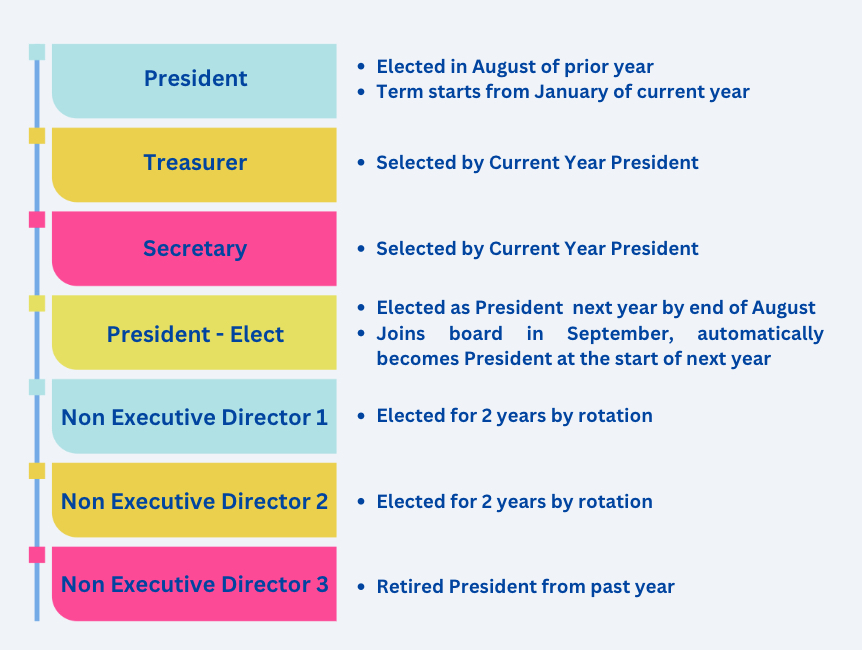 President

- Elected in August of prior year
- Term starts from January of current year

Treasurer

- Selected by Current Year President

Secretary

- Selected by Current Year President

President - Elect

- Elected as President next year by end of August
- Joins board in September, automatically becomes President at the start of next year

Non Executive Director 1

- Elected for 2 years by rotation

Non Executive Director 2

- Elected for 2 years by rotation

Non Executive Director 3

- Retired President from past year